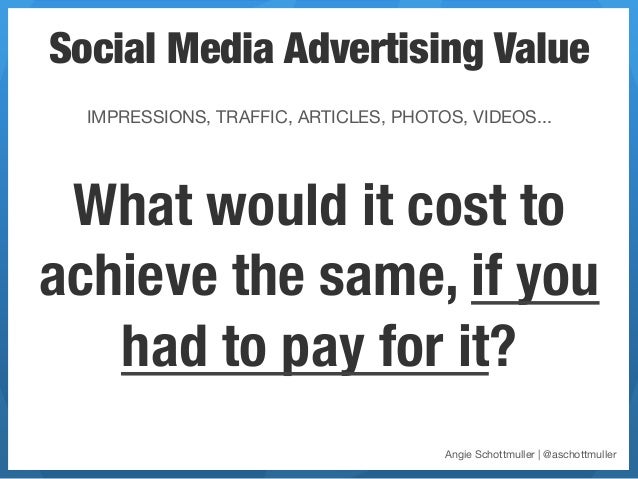 Social Media Advertising Value

IMPRESSIONS, TRAFFIC, ARTICLES, PHOTOS, VIDEOS...

What would it cost to achieve the same, if you had to pay for it?

Angie Schottmuller | @aschottmuller